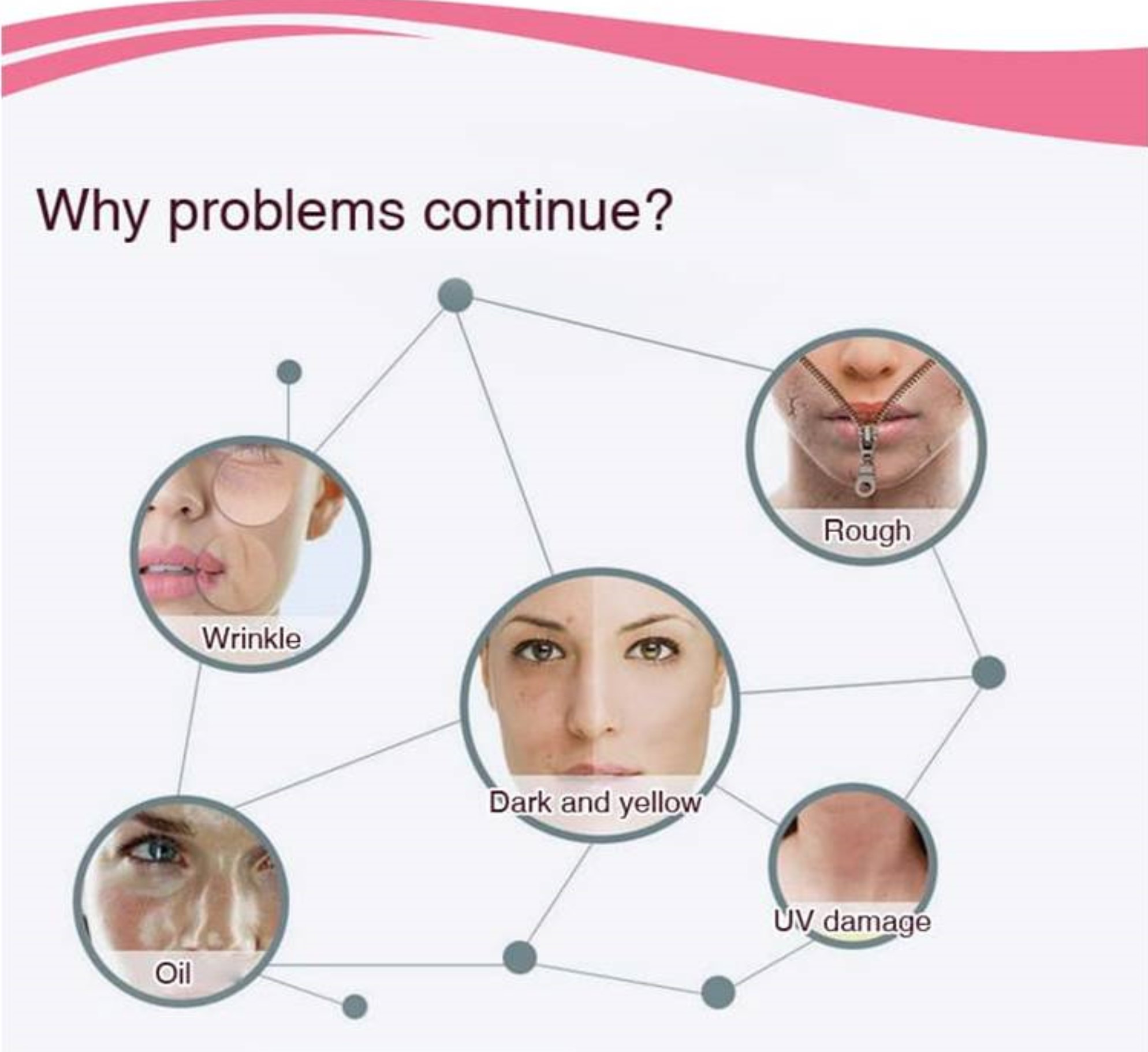 Why problems continue?

Rough

Wrinkle

Dark and yellow

UV damage

Oil